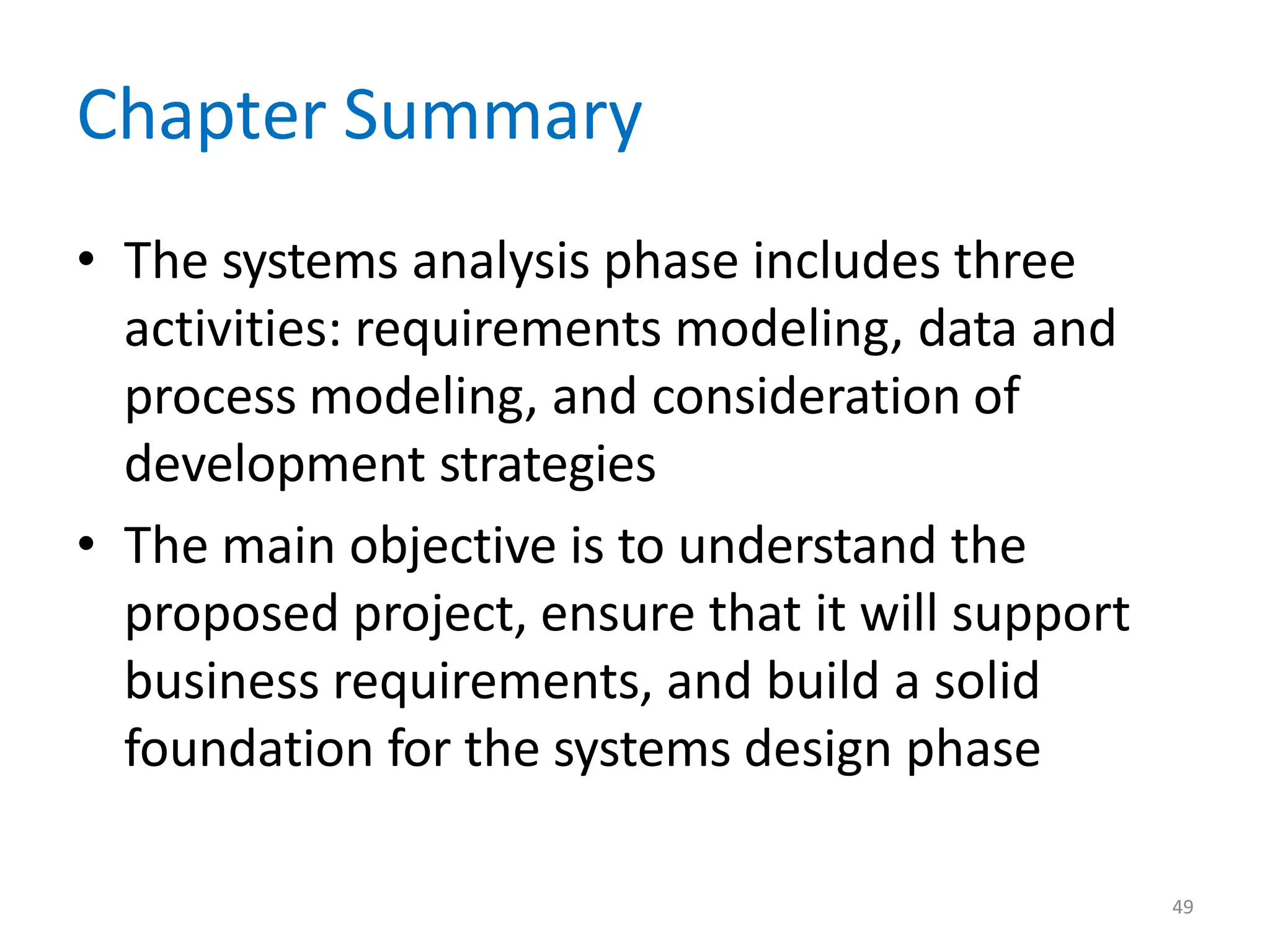 Chapter Summary

• The systems analysis phase includes three activities: requirements modeling, data and process modeling, and consideration of development strategies

• The main objective is to understand the proposed project, ensure that it will support business requirements, and build a solid foundation for the systems design phase

49